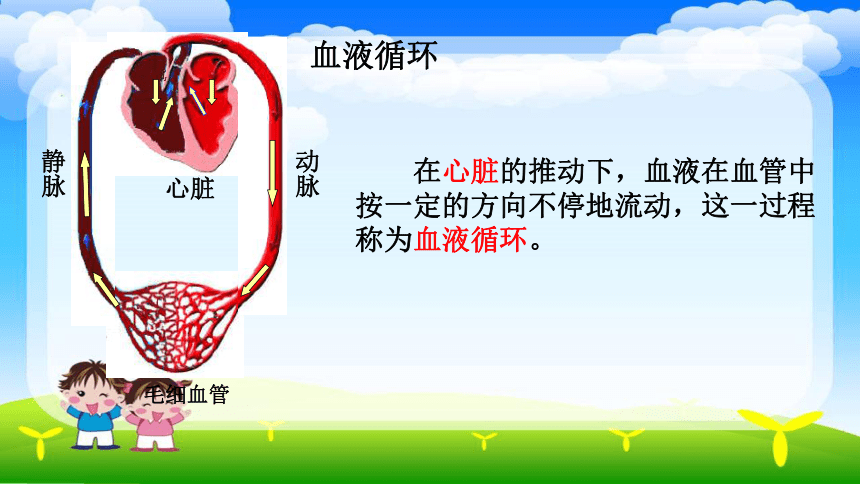 血液循环

静脉

心脏

动脉

毛细血管

在心脏的推动下，血液在血管中按一定的方向不停地流动，这一过程称为血液循环。